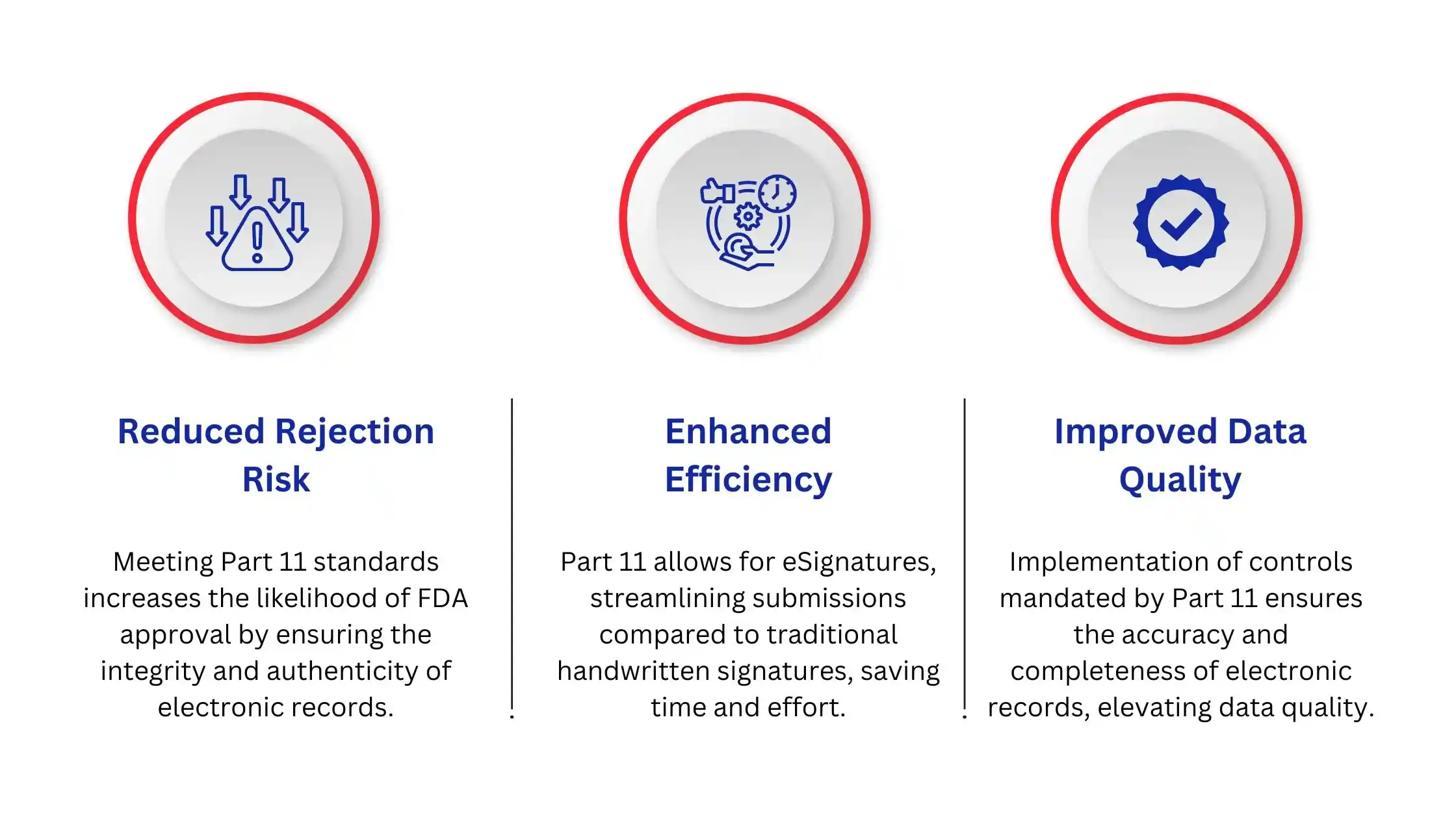 Reduced Rejection Risk

Meeting Part 11 standards increases the likelihood of FDA approval by ensuring the integrity and authenticity of electronic records.

Enhanced Efficiency

Part 11 allows for eSignatures, streamlining submissions compared to traditional handwritten signatures, saving time and effort.

Improved Data Quality

Implementation of controls mandated by Part 11 ensures the accuracy and completeness of electronic records, elevating data quality.